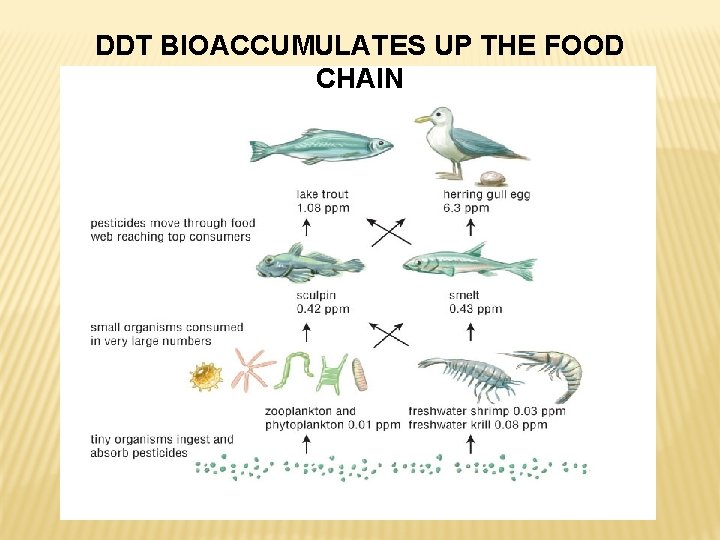 DDT BIOACCUMULATES UP THE FOOD CHAIN

lake trout
1.08 ppm

herring gull egg
6.3 ppm

pesticides move through food web reaching top consumers

sculpin
0.42 ppm

smelt
0.43 ppm

small organisms consumed in very large numbers

zooplankton and phytoplankton 0.01 ppm

freshwater shrimp 0.03 ppm
freshwater krill 0.08 ppm

tiny organisms ingest and absorb pesticides